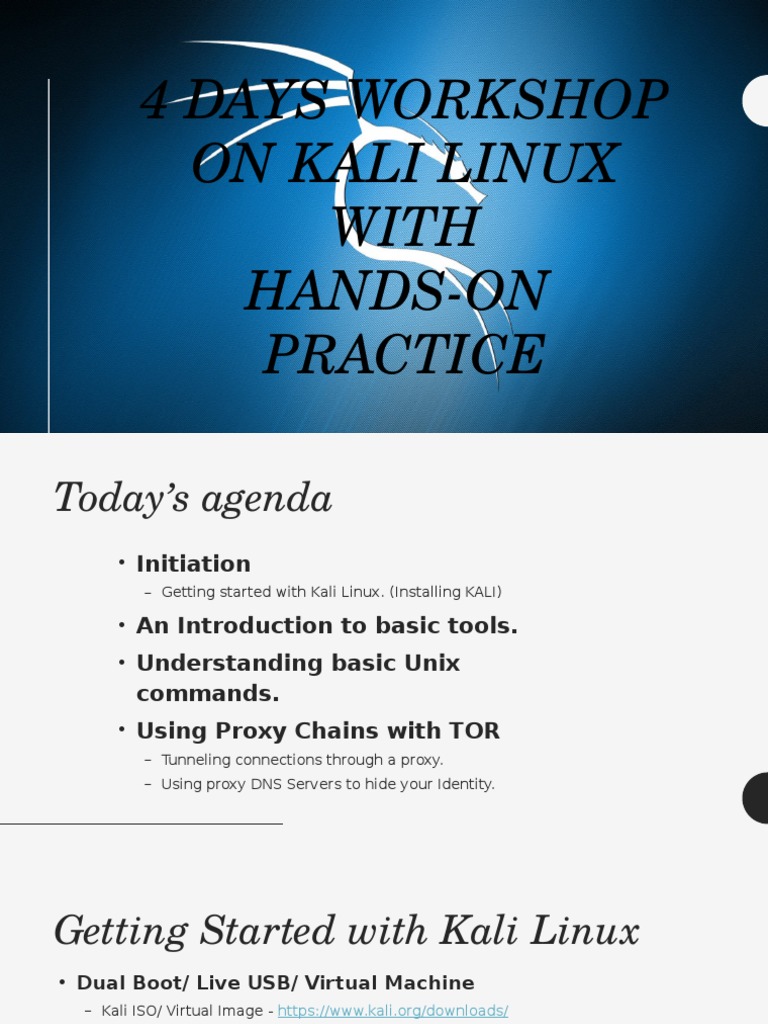 4 DAYS WORKSHOP ON KALI LINUX WITH HANDS-ON PRACTICE

Today's agenda

• Initiation
– Getting started with Kali Linux. (Installing KALI)
• An Introduction to basic tools.
• Understanding basic Unix commands.
• Using Proxy Chains with TOR
– Tunneling connections through a proxy.
– Using proxy DNS Servers to hide your Identity.

Getting Started with Kali Linux

• Dual Boot/ Live USB/ Virtual Machine
– Kali ISO/ Virtual Image - https://www.kali.org/downloads/